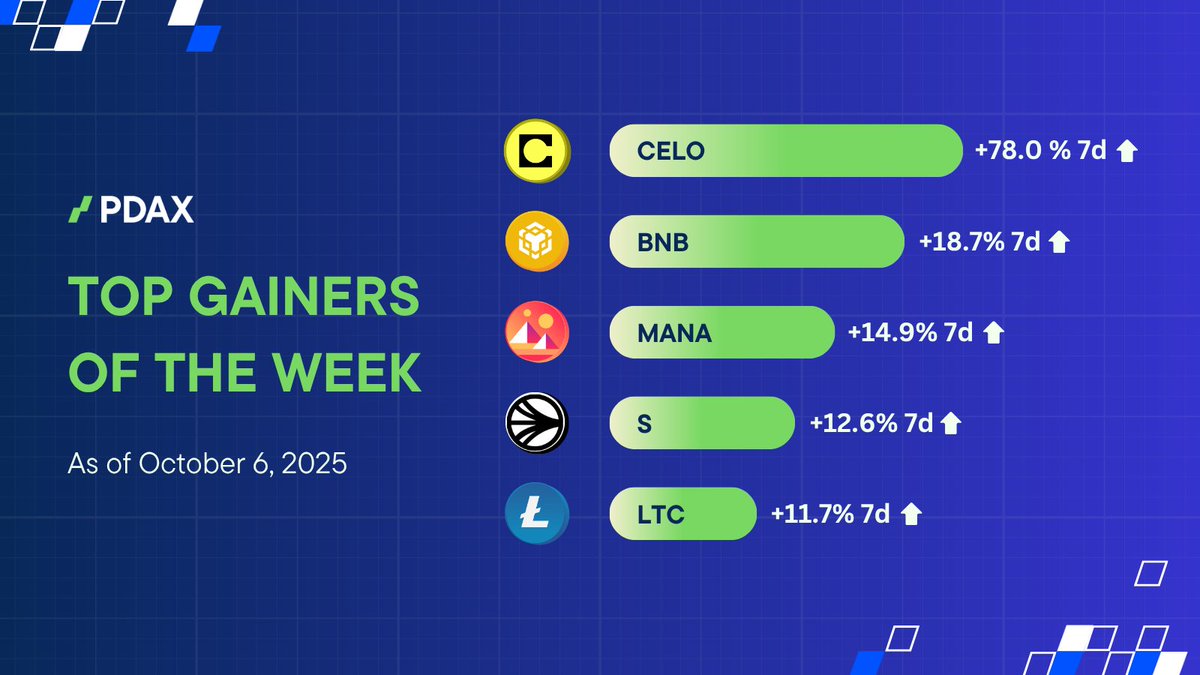 PDAX

TOP GAINERS OF THE WEEK

As of October 6, 2025

CELO +78.0 % 7d

BNB +18.7% 7d

MANA +14.9% 7d

S +12.6% 7d

LTC +11.7% 7d